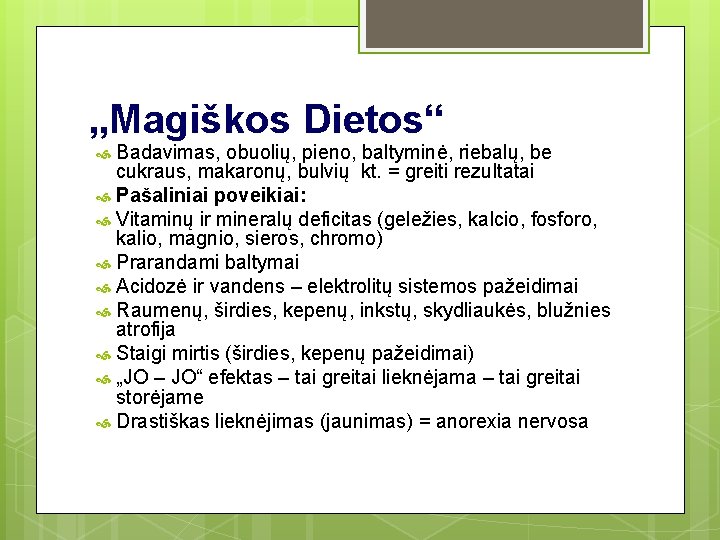 „Magiškos Dietos“

Badavimas, obuolių, pieno, baltyminė, riebalų, be cukraus, makaronų, bulvių  kt. = greiti rezultatai

Pašaliniai poveikiai:

Vitaminų ir mineralų deficitas (geležies, kalcio, fosforo, kalio, magnio, sieros, chromo)

Prarandami baltymai

Acidozė ir vandens – elektrolitų sistemos pažeidimai

Raumenų, širdies, kepenų, inkstų, skydliaukės, blužnies atrofija

Staigi mirtis (širdies, kepenų pažeidimai)

„JO – JO“ efektas – tai greitai lieknėjama – tai greitai storėjame

Drastiškas lieknėjimas (jaunimas) = anorexia nervosa